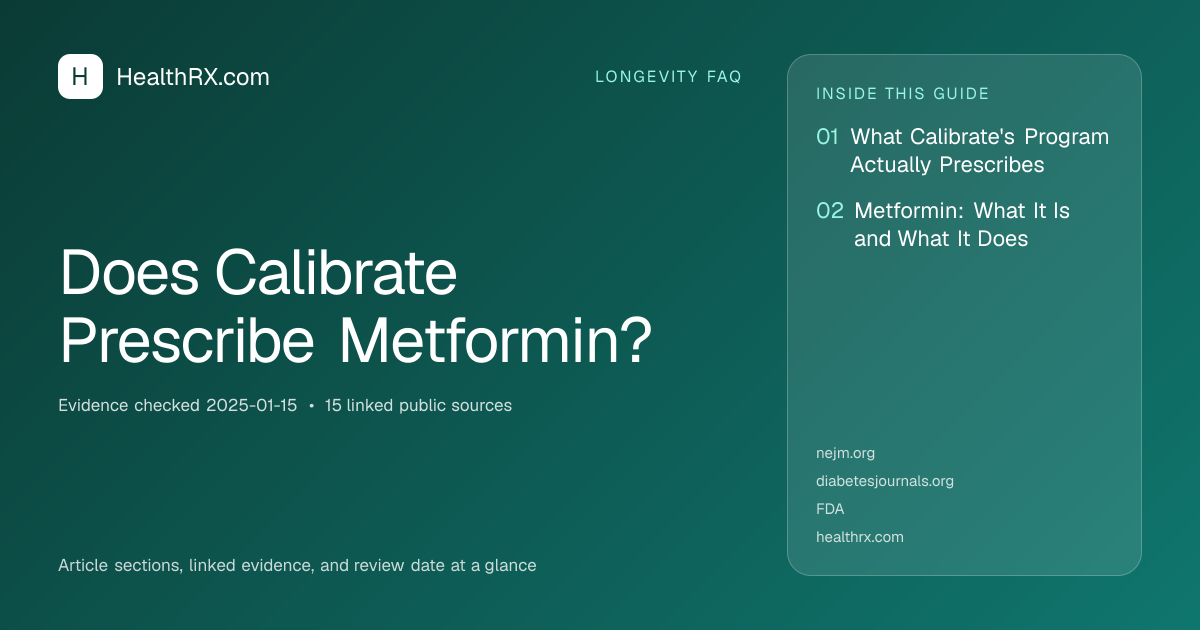 H HealthRX.com

LONGEVITY FAQ

Does Calibrate Prescribe Metformin?

Evidence checked 2025-01-15 • 15 linked public sources

Article sections, linked evidence, and review date at a glance

INSIDE THIS GUIDE

01 What Calibrate's Program Actually Prescribes

02 Metformin: What It Is and What It Does

nejm.org
diabetesjournals.org
FDA
healthrx.com